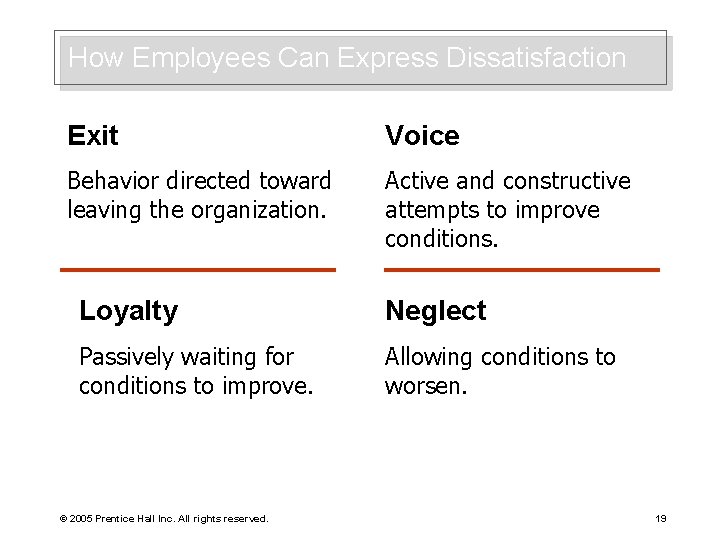 How Employees Can Express Dissatisfaction

Exit

Behavior directed toward leaving the organization.

Voice

Active and constructive attempts to improve conditions.

Loyalty

Passively waiting for conditions to improve.

Neglect

Allowing conditions to worsen.

© 2005 Prentice Hall Inc. All rights reserved.

19